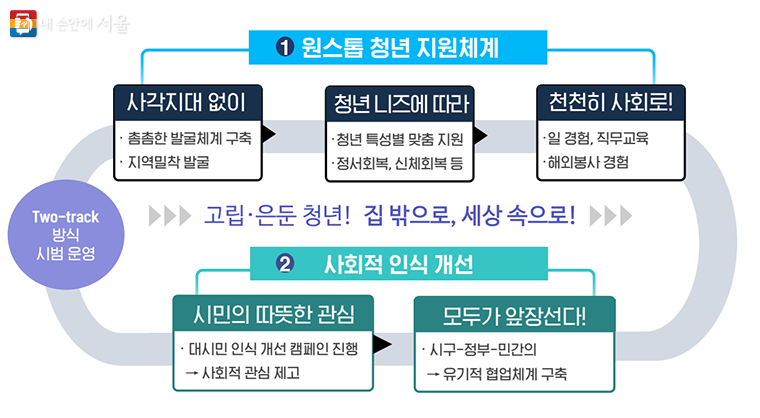 내 손안에 서울

❶ 원스톱 청년 지원체계

사각지대 없이
· 촘촘한 발굴체계 구축
· 지역밀착 발굴

청년 니즈에 따라
· 청년 특성별 맞춤 지원
· 정서회복, 신체회복 등

천천히 사회로!
· 일 경험, 직무교육
· 해외봉사 경험

Two-track 방식 시범 운영

고립·은둔 청년! 집 밖으로, 세상 속으로!

❷ 사회적 인식 개선

시민의 따뜻한 관심
· 대시민 인식 개선 캠페인 진행 → 사회적 관심 제고

모두가 앞장선다!
· 시구-정부-민간의 → 유기적 협업체계 구축